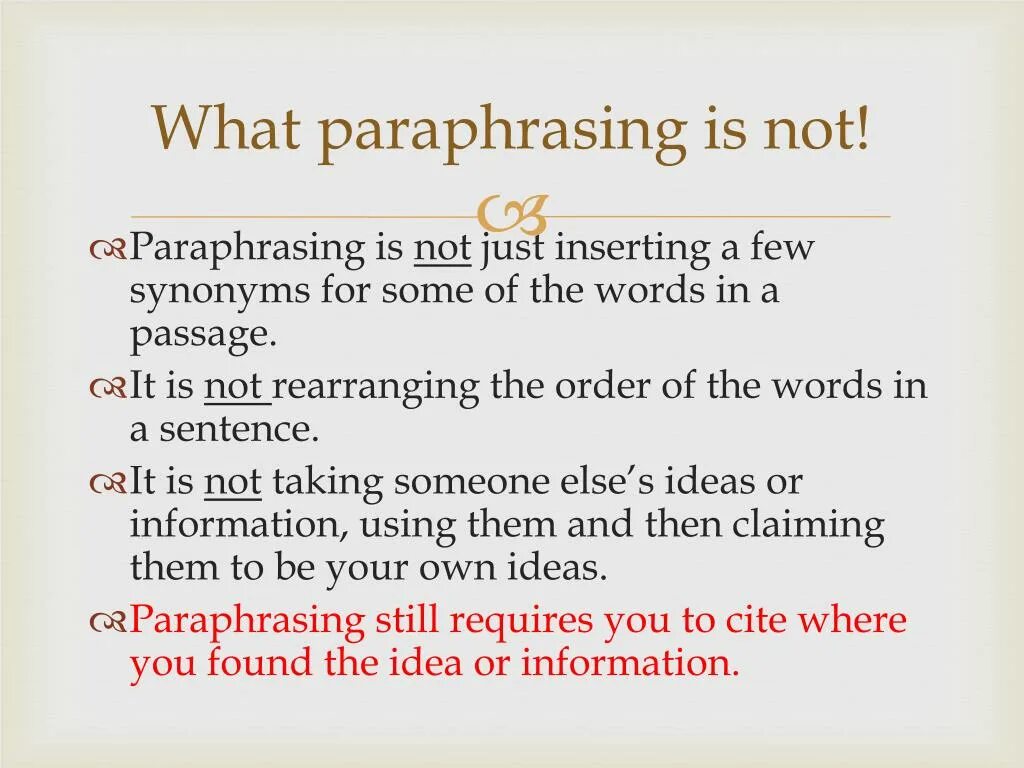 What paraphrasing is not!

Paraphrasing is not just inserting a few synonyms for some of the words in a passage.

It is not rearranging the order of the words in a sentence.

It is not taking someone else's ideas or information, using them and then claiming them to be your own ideas.

Paraphrasing still requires you to cite where you found the idea or information.